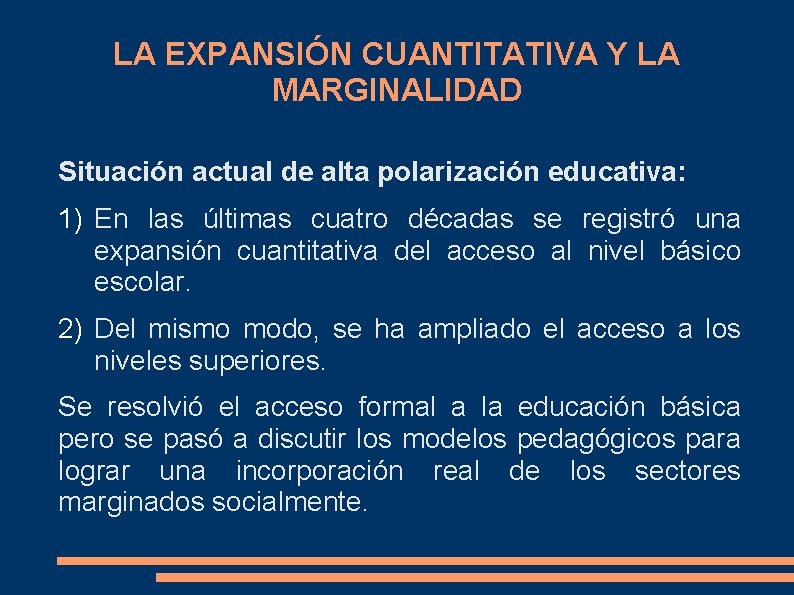 LA EXPANSIÓN CUANTITATIVA Y LA MARGINALIDAD

Situación actual de alta polarización educativa:

1) En las últimas cuatro décadas se registró una expansión cuantitativa del acceso al nivel básico escolar.

2) Del mismo modo, se ha ampliado el acceso a los niveles superiores.

Se resolvió el acceso formal a la educación básica pero se pasó a discutir los modelos pedagógicos para lograr una incorporación real de los sectores marginados socialmente.